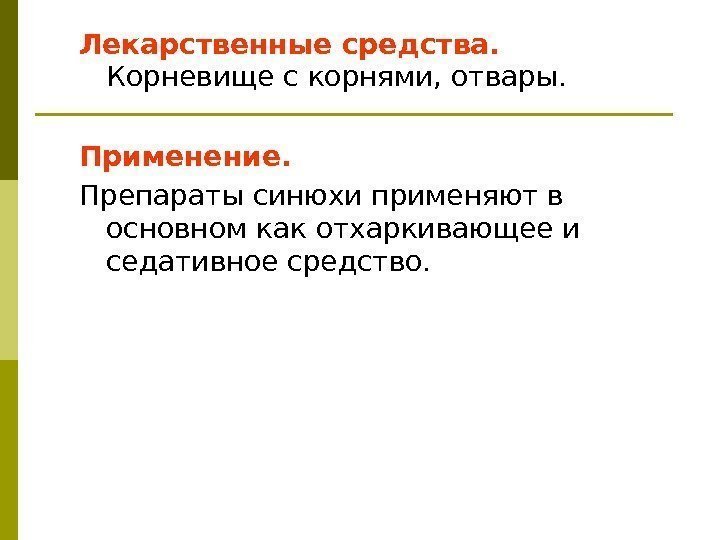 Лекарственные средства. Корневище с корнями, отвары.

Применение.

Препараты синюхи применяют в основном как отхаркивающее и седативное средство.